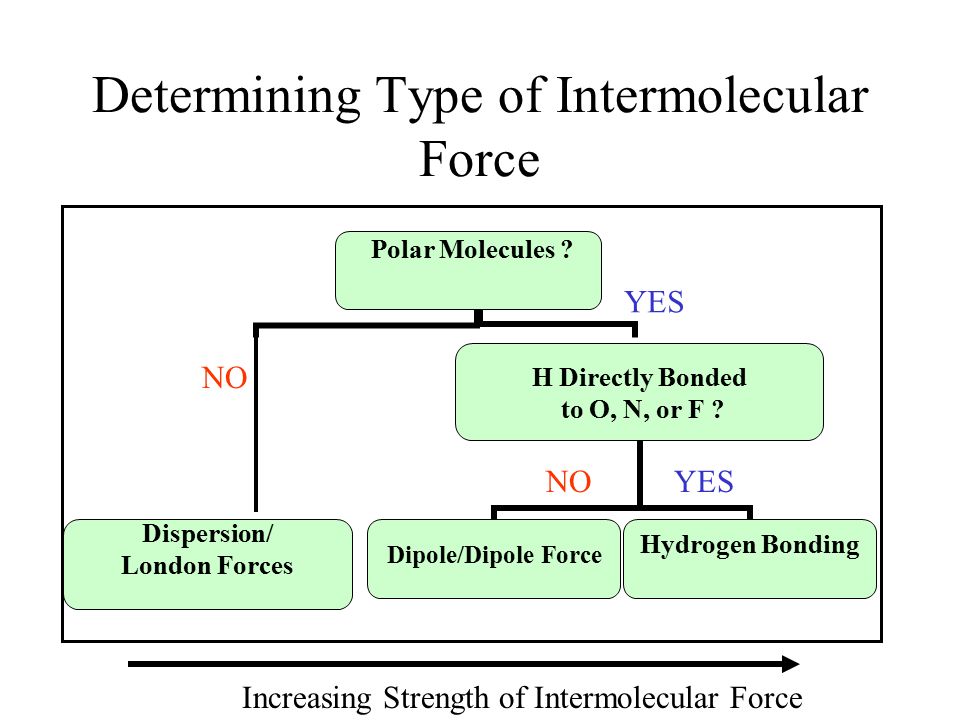 Determining Type of Intermolecular Force

Polar Molecules ?

YES

NO

H Directly Bonded to O, N, or F ?

NO

YES

Dispersion/ London Forces

Dipole/Dipole Force

Hydrogen Bonding

Increasing Strength of Intermolecular Force